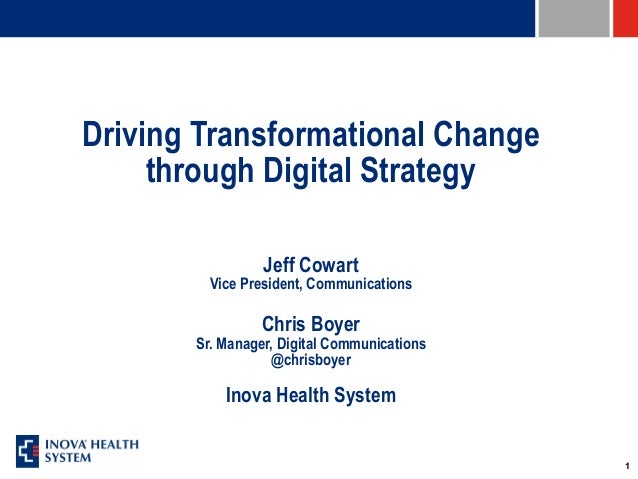 Driving Transformational Change through Digital Strategy

Jeff Cowart
Vice President, Communications

Chris Boyer
Sr. Manager, Digital Communications
@chrisboyer

Inova Health System

INOVA HEALTH SYSTEM

1